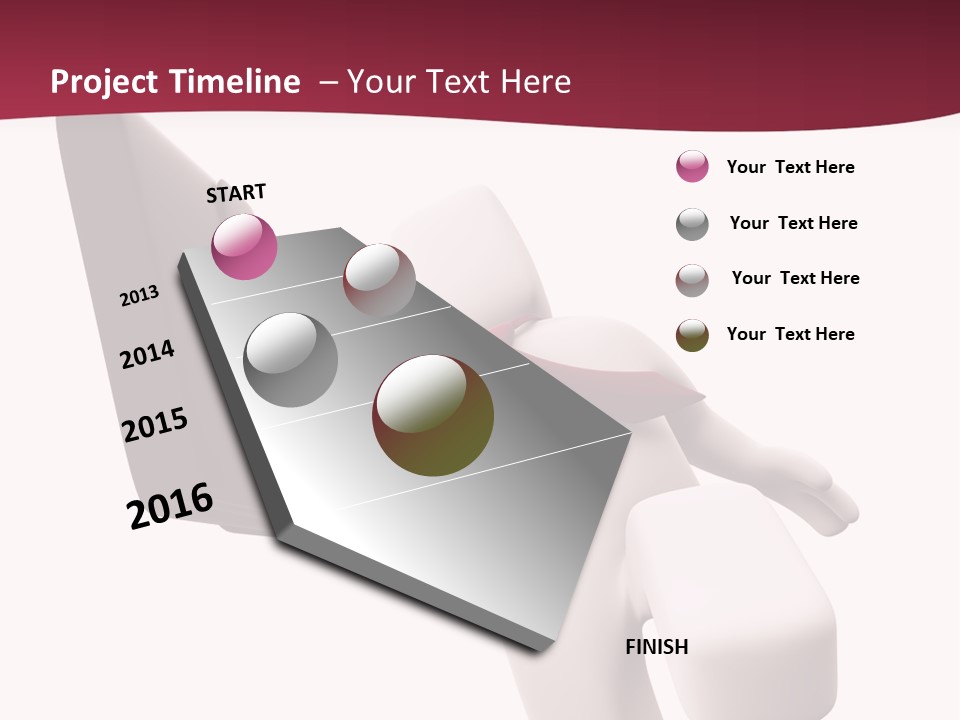 Project Timeline – Your Text Here

START

2013

2014

2015

2016

FINISH

Your Text Here

Your Text Here

Your Text Here

Your Text Here